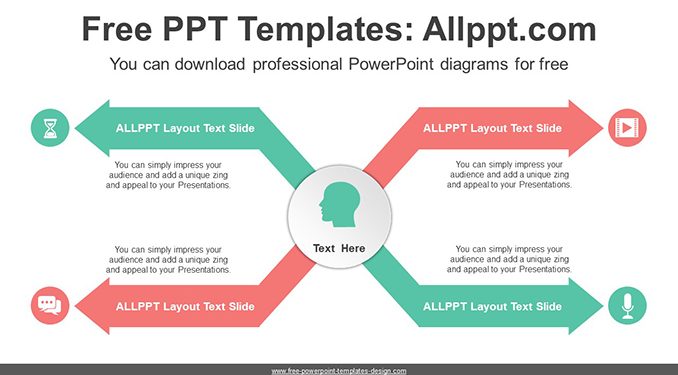 Free PPT Templates: Allppt.com

You can download professional PowerPoint diagrams for free

ALLPPT Layout Text Slide

You can simply impress your audience and add a unique zing and appeal to your Presentations.

ALLPPT Layout Text Slide

You can simply impress your audience and add a unique zing and appeal to your Presentations.

Text Here

You can simply impress your audience and add a unique zing and appeal to your Presentations.

ALLPPT Layout Text Slide

You can simply impress your audience and add a unique zing and appeal to your Presentations.

ALLPPT Layout Text Slide

www.free-powerpoint-templates-design.com